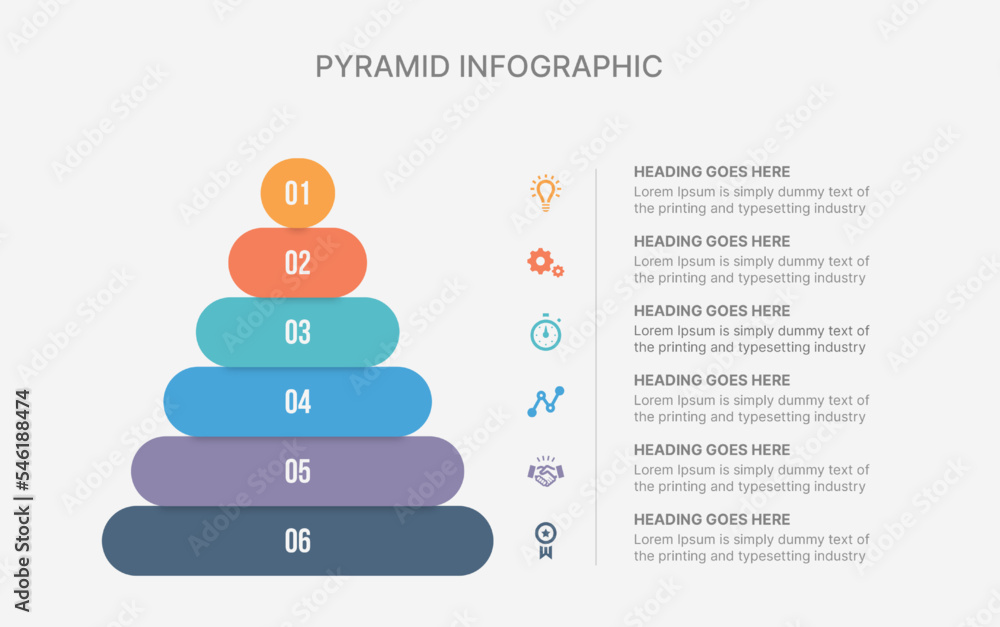 PYRAMID INFOGRAPHIC

01

02

03

04

05

06

HEADING GOES HERE
Lorem Ipsum is simply dummy text of the printing and typesetting industry

HEADING GOES HERE
Lorem Ipsum is simply dummy text of the printing and typesetting industry

HEADING GOES HERE
Lorem Ipsum is simply dummy text of the printing and typesetting industry

HEADING GOES HERE
Lorem Ipsum is simply dummy text of the printing and typesetting industry

HEADING GOES HERE
Lorem Ipsum is simply dummy text of the printing and typesetting industry

HEADING GOES HERE
Lorem Ipsum is simply dummy text of the printing and typesetting industry

Adobe Stock | #546188474